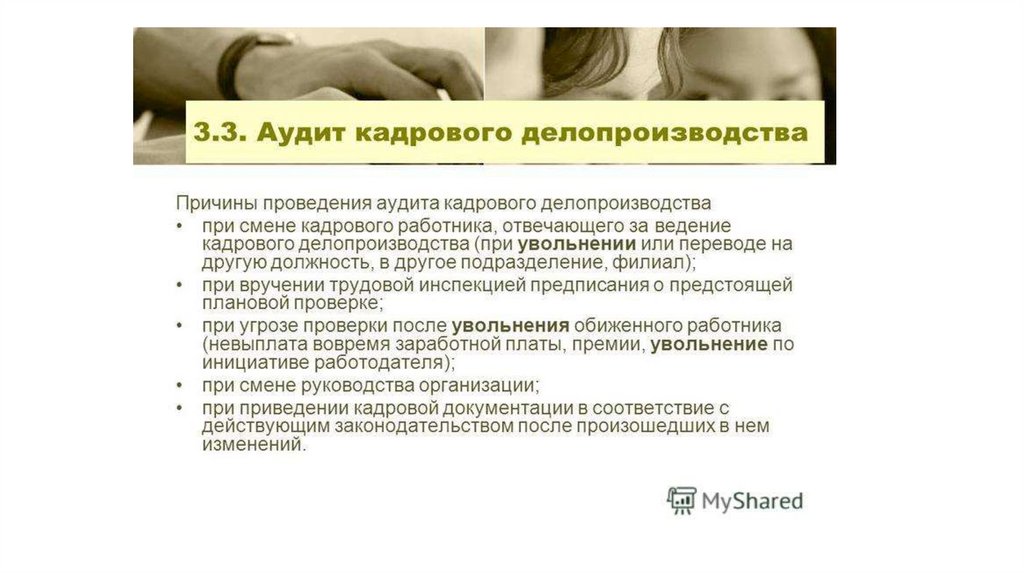 3.3. Аудит кадрового делопроизводства

Причины проведения аудита кадрового делопроизводства

• при смене кадрового работника, отвечающего за ведение кадрового делопроизводства (при увольнении или переводе на другую должность, в другое подразделение, филиал);
• при вручении трудовой инспекцией предписания о предстоящей плановой проверке;
• при угрозе проверки после увольнения обиженного работника (невыплата вовремя заработной платы, премии, увольнение по инициативе работодателя);
• при смене руководства организации;
• при приведении кадровой документации в соответствие с действующим законодательством после произошедших в нем изменений.

MyShared